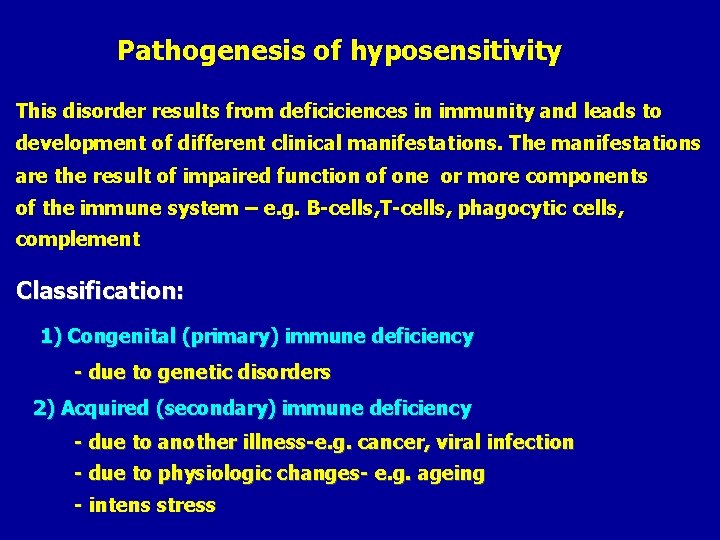 Pathogenesis of hyposensitivity

This disorder results from deficiciences in immunity and leads to development of different clinical manifestations. The manifestations are the result of impaired function of one or more components of the immune system – e.g. B-cells,T-cells, phagocytic cells, complement

Classification:

1) Congenital (primary) immune deficiency

- due to genetic disorders

2) Acquired (secondary) immune deficiency

- due to another illness-e.g. cancer, viral infection

- due to physiologic changes- e.g. ageing

- intens stress